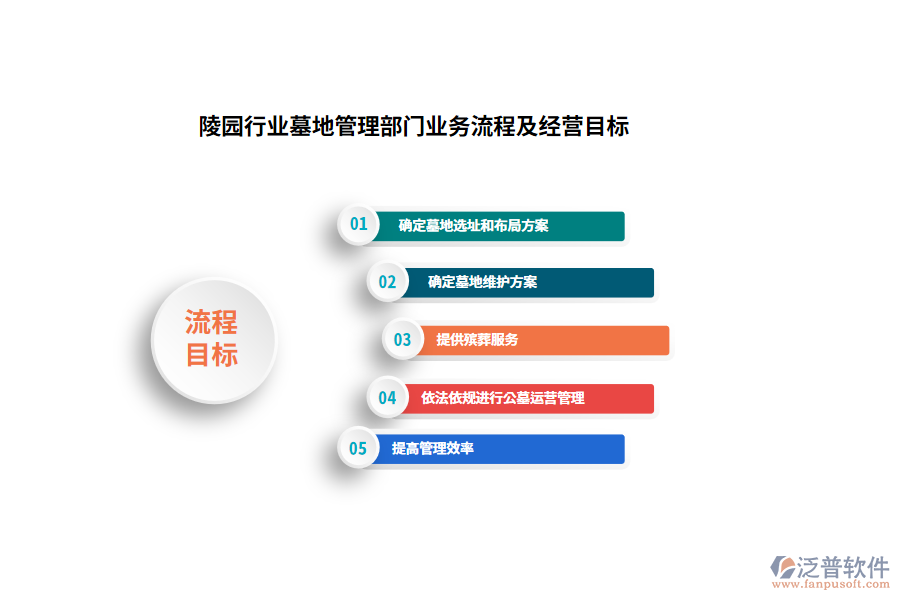 陵园行业墓地管理部门业务流程及经营目标

流程目标

01 确定墓地选址和布局方案

02 确定墓地维护方案

03 提供殡葬服务

04 依法依规进行公墓运营管理

05 提高管理效率

泛普软件
www.fanpusoft.com